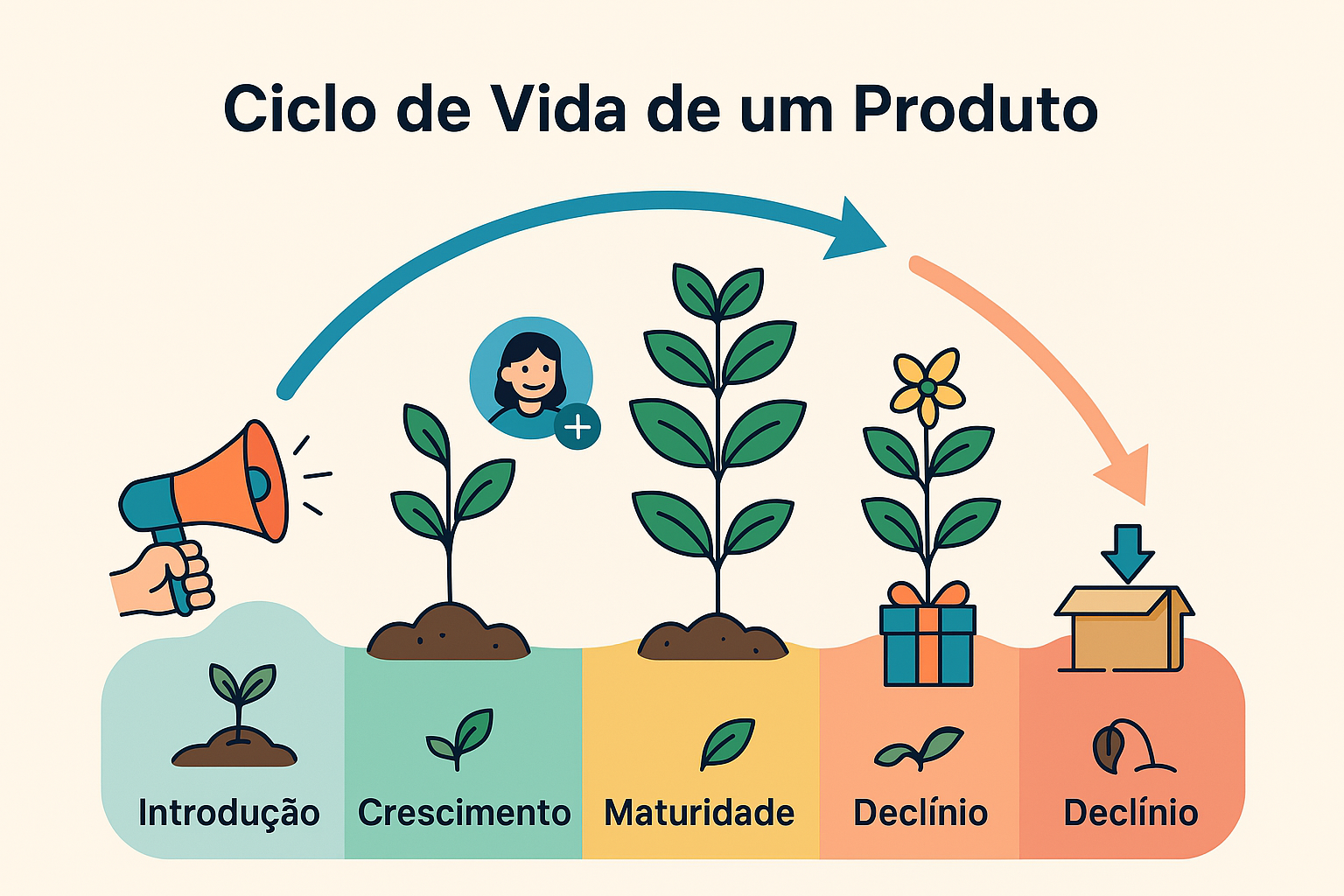 Ciclo de Vida de um Produto

Introdução

Crescimento

Maturidade

Declínio

Declínio